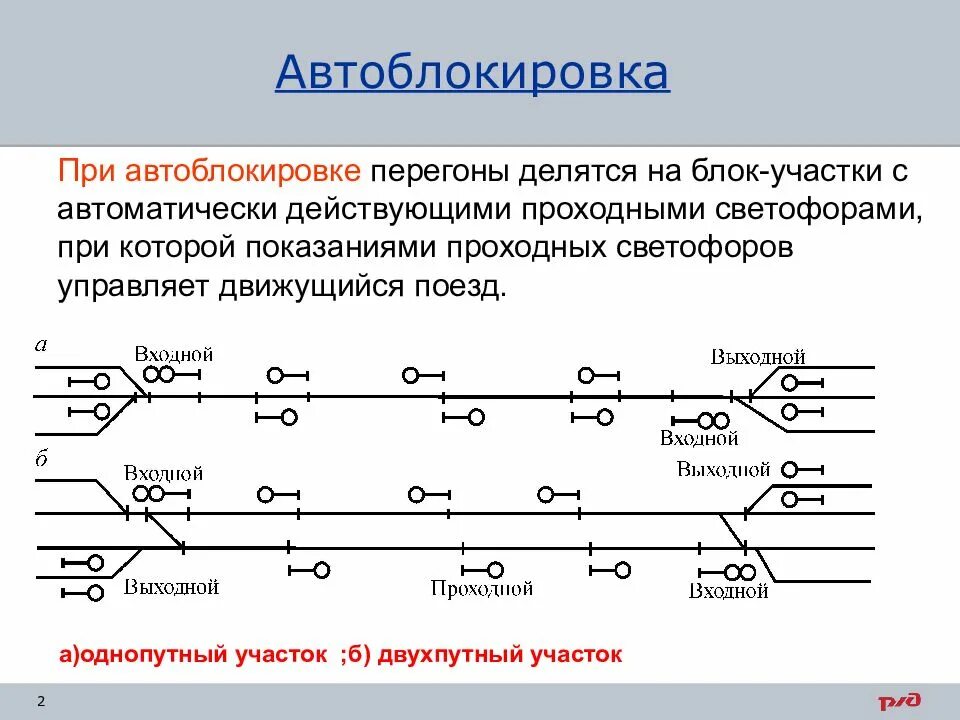 Автоблокировка

При автоблокировке перегоны делятся на блок-участки с автоматически действующими проходными светофорами, при которой показаниями проходных светофоров управляет движущийся поезд.

а
Входной
Выходной
Входной
б
Входной
Выходной
Выходной
Проходной
Входной

а)однопутный участок ;б) двухпутный участок

2

РЖД